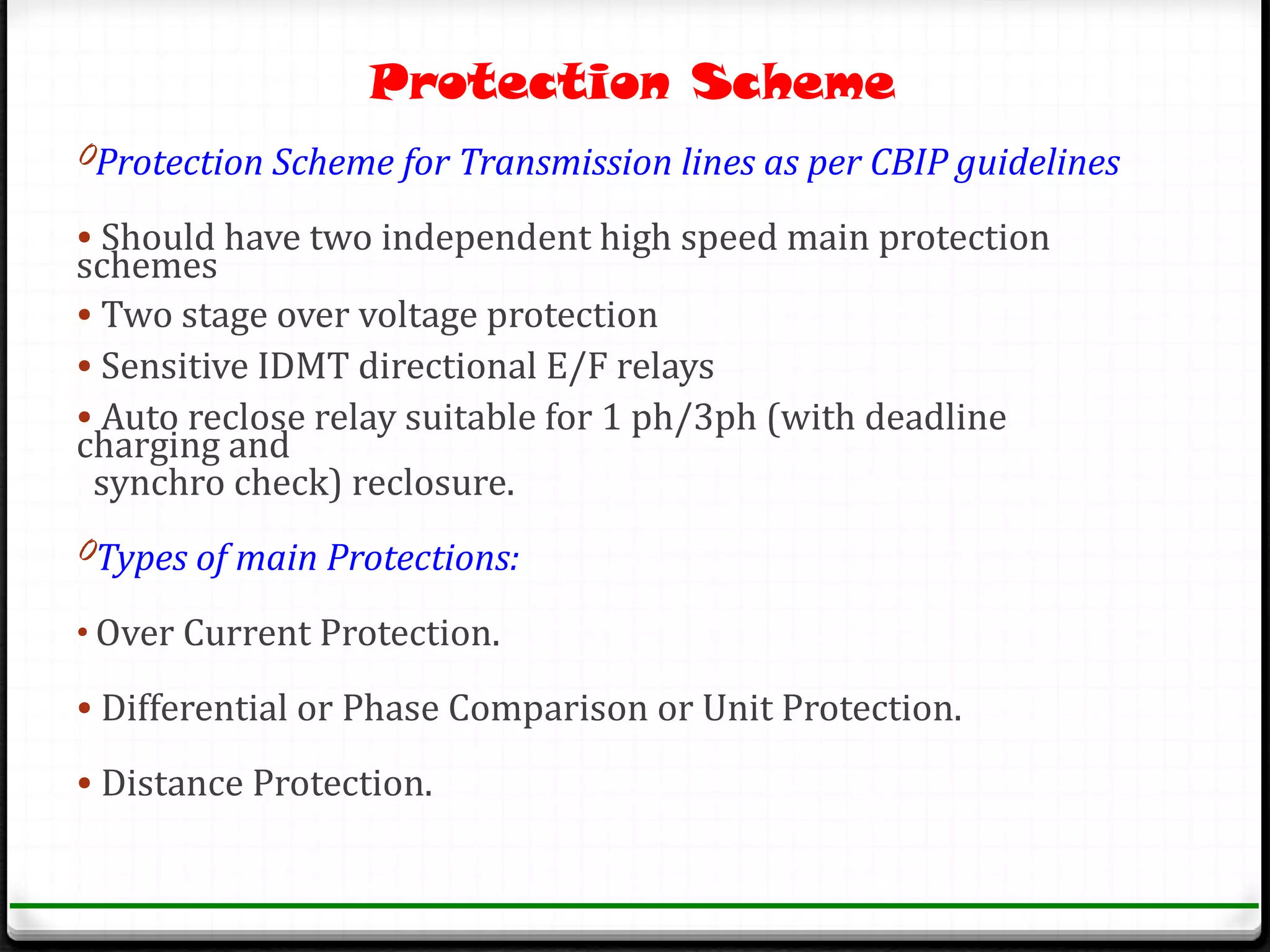 Protection Scheme

Protection Scheme for Transmission lines as per CBIP guidelines

• Should have two independent high speed main protection schemes

• Two stage over voltage protection

• Sensitive IDMT directional E/F relays

• Auto reclose relay suitable for 1 ph/3ph (with deadline charging and synchro check) reclosure.

Types of main Protections:

• Over Current Protection.

• Differential or Phase Comparison or Unit Protection.

• Distance Protection.